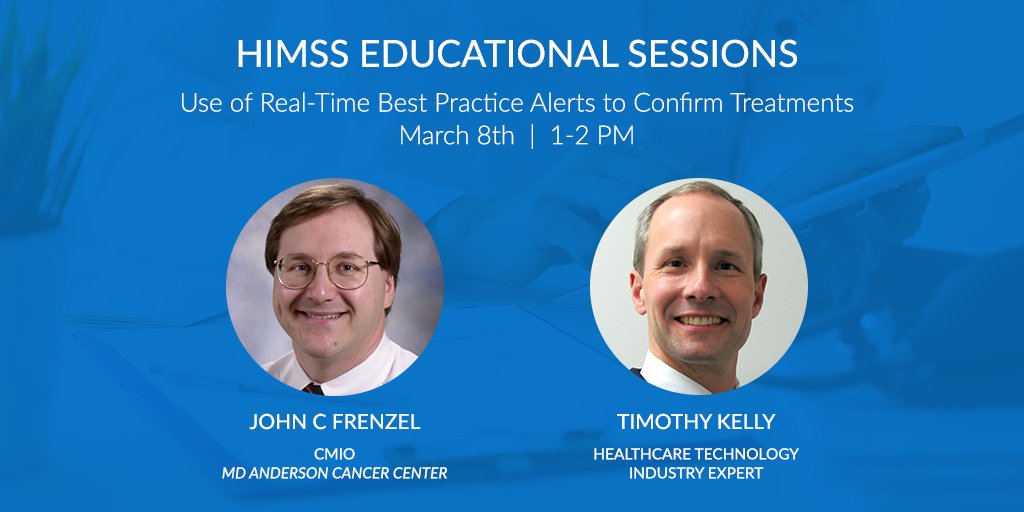 HIMSS EDUCATIONAL SESSIONS

Use of Real-Time Best Practice Alerts to Confirm Treatments
March 8th | 1-2 PM

JOHN C FRENZEL
CMIO
MD ANDERSON CANCER CENTER

TIMOTHY KELLY
HEALTHCARE TECHNOLOGY INDUSTRY EXPERT